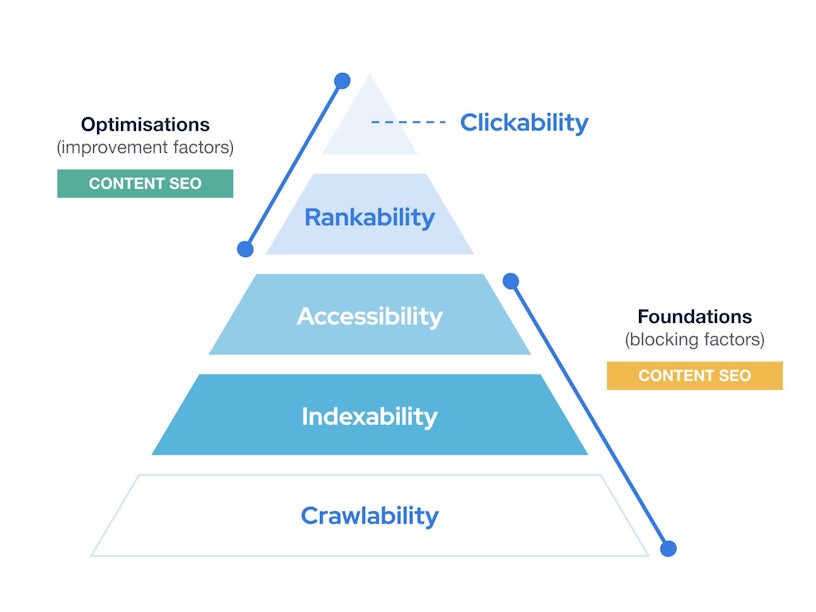 Optimisations
(improvement factors)

CONTENT SEO

Clickability

Rankability

Accessibility

Indexability

Crawlability

Foundations
(blocking factors)

CONTENT SEO